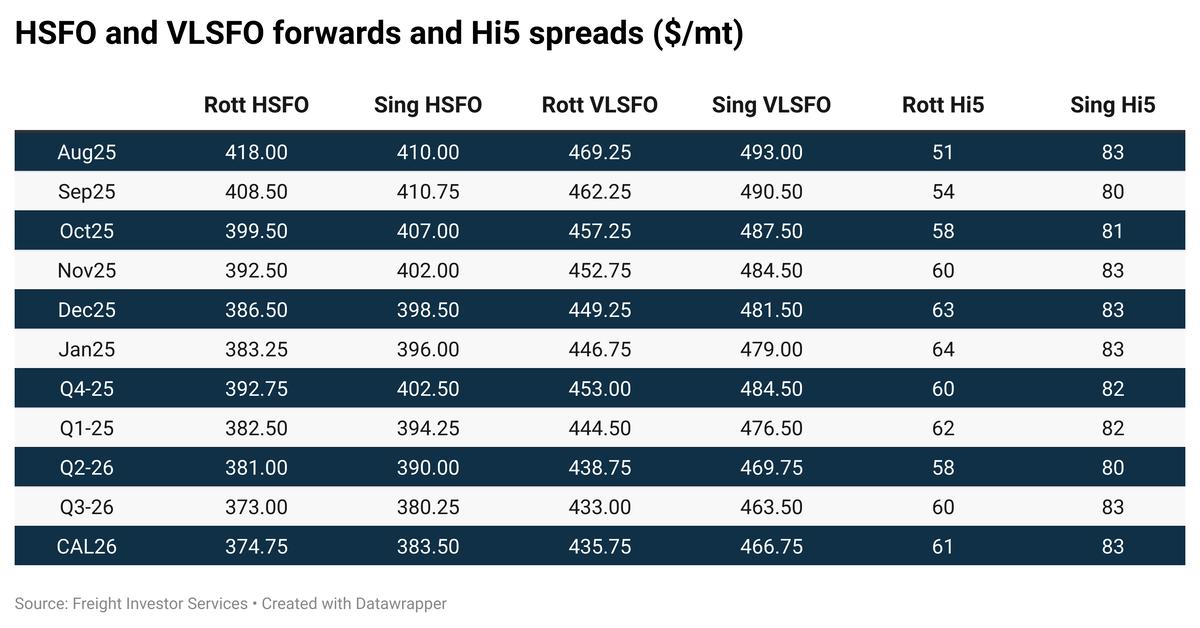 HSFO and VLSFO forwards and Hi5 spreads ($/mt)

| | Rott HSFO | Sing HSFO | Rott VLSFO | Sing VLSFO | Rott Hi5 | Sing Hi5 |
|---|---|---|---|---|---|---|
| Aug25 | 418.00 | 410.00 | 469.25 | 493.00 | 51 | 83 |
| Sep25 | 408.50 | 410.75 | 462.25 | 490.50 | 54 | 80 |
| Oct25 | 399.50 | 407.00 | 457.25 | 487.50 | 58 | 81 |
| Nov25 | 392.50 | 402.00 | 452.75 | 484.50 | 60 | 83 |
| Dec25 | 386.50 | 398.50 | 449.25 | 481.50 | 63 | 83 |
| Jan25 | 383.25 | 396.00 | 446.75 | 479.00 | 64 | 83 |
| Q4-25 | 392.75 | 402.50 | 453.00 | 484.50 | 60 | 82 |
| Q1-25 | 382.50 | 394.25 | 444.50 | 476.50 | 62 | 82 |
| Q2-26 | 381.00 | 390.00 | 438.75 | 469.75 | 58 | 80 |
| Q3-26 | 373.00 | 380.25 | 433.00 | 463.50 | 60 | 83 |
| CAL26 | 374.75 | 383.50 | 435.75 | 466.75 | 61 | 83 |

Source: Freight Investor Services • Created with Datawrapper